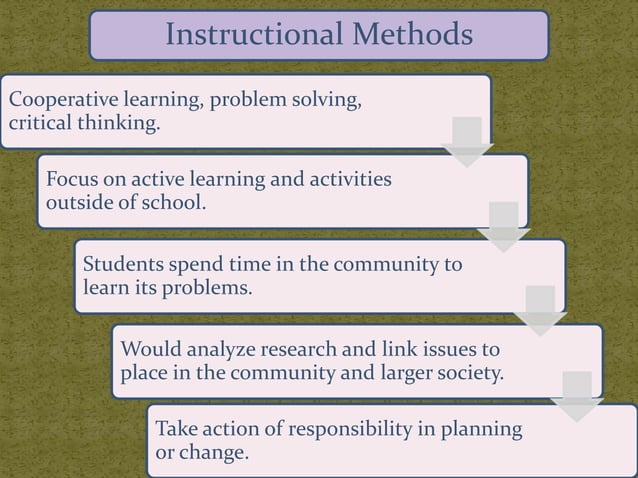 Instructional Methods

Cooperative learning, problem solving, critical thinking.

Focus on active learning and activities outside of school.

Students spend time in the community to learn its problems.

Would analyze research and link issues to place in the community and larger society.

Take action of responsibility in planning or change.